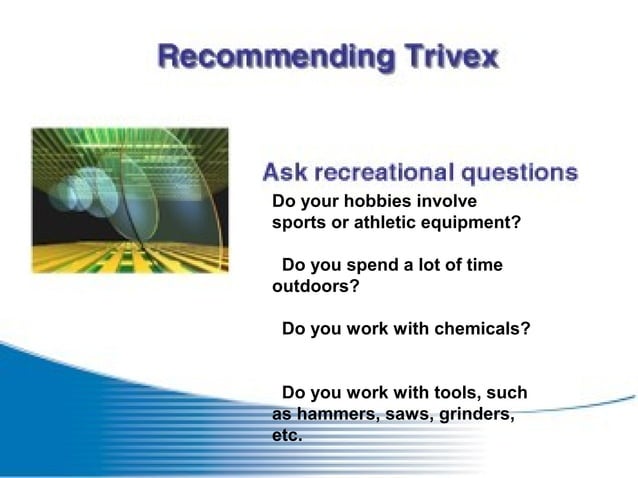 Recommending Trivex

Ask recreational questions

Do your hobbies involve sports or athletic equipment?

Do you spend a lot of time outdoors?

Do you work with chemicals?

Do you work with tools, such as hammers, saws, grinders, etc.